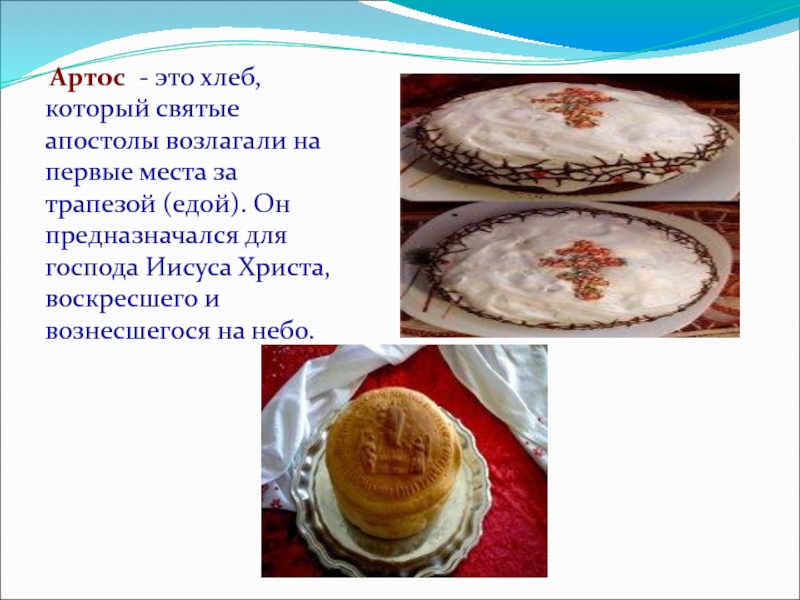 Артос - это хлеб, который святые апостолы возлагали на первые места за трапезой (едой). Он предназначался для господа Иисуса Христа, воскресшего и вознесшегося на небо.